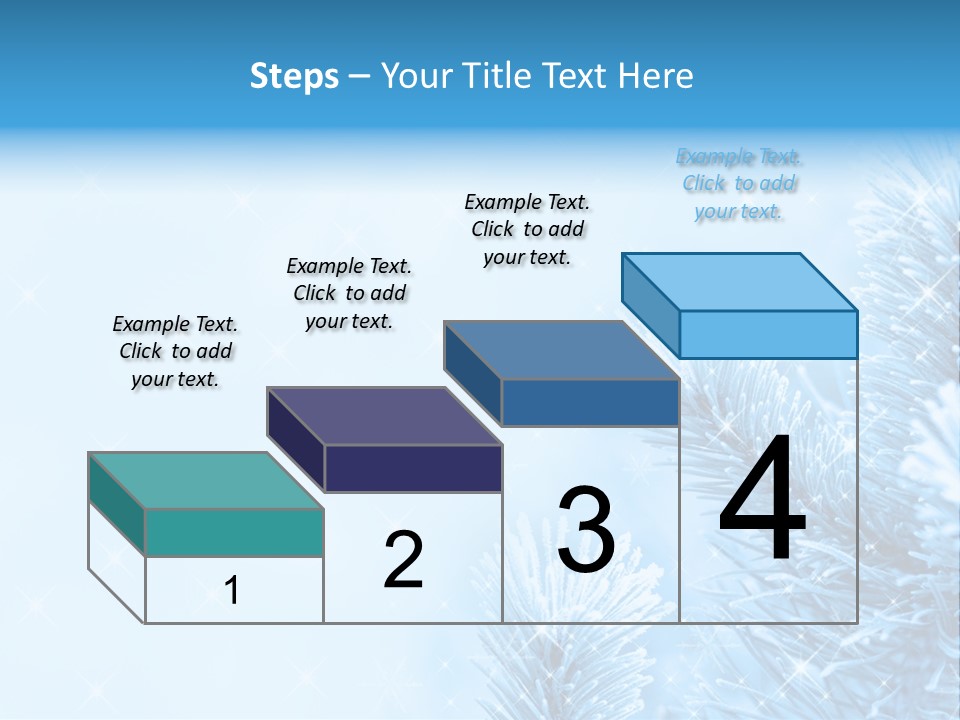 Steps – Your Title Text Here

Example Text. Click to add your text.

Example Text. Click to add your text.

Example Text. Click to add your text.

Example Text. Click to add your text.

1

2

3

4